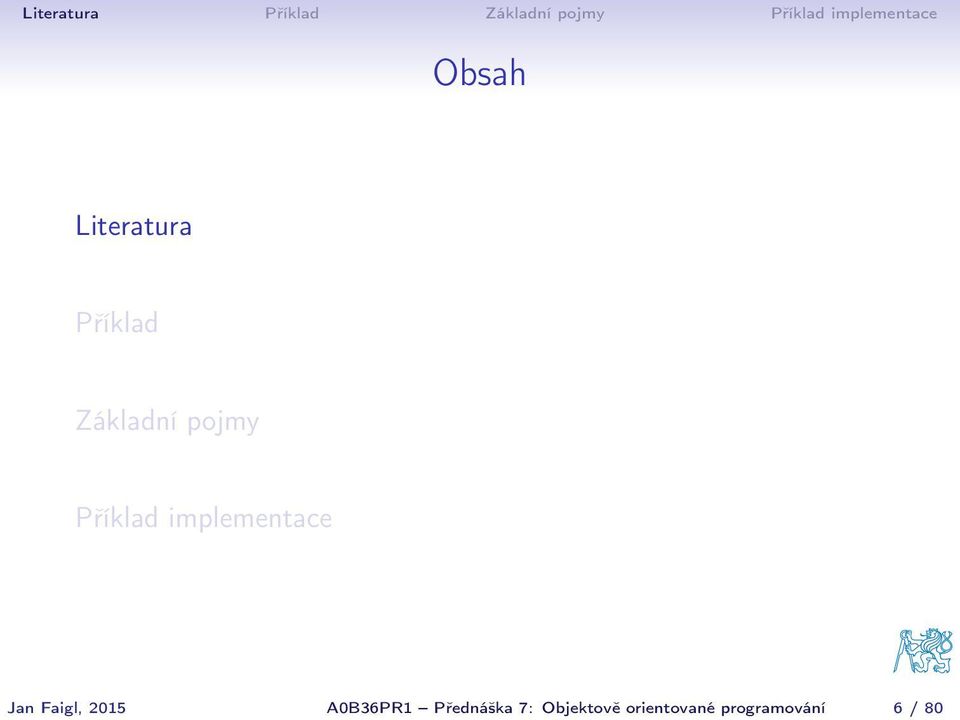 Literatura Příklad Základní pojmy Příklad implementace

Obsah

Literatura

Příklad

Základní pojmy

Příklad implementace

Jan Faigl, 2015 A0B36PR1 – Přednáška 7: Objektově orientované programování 6 / 80